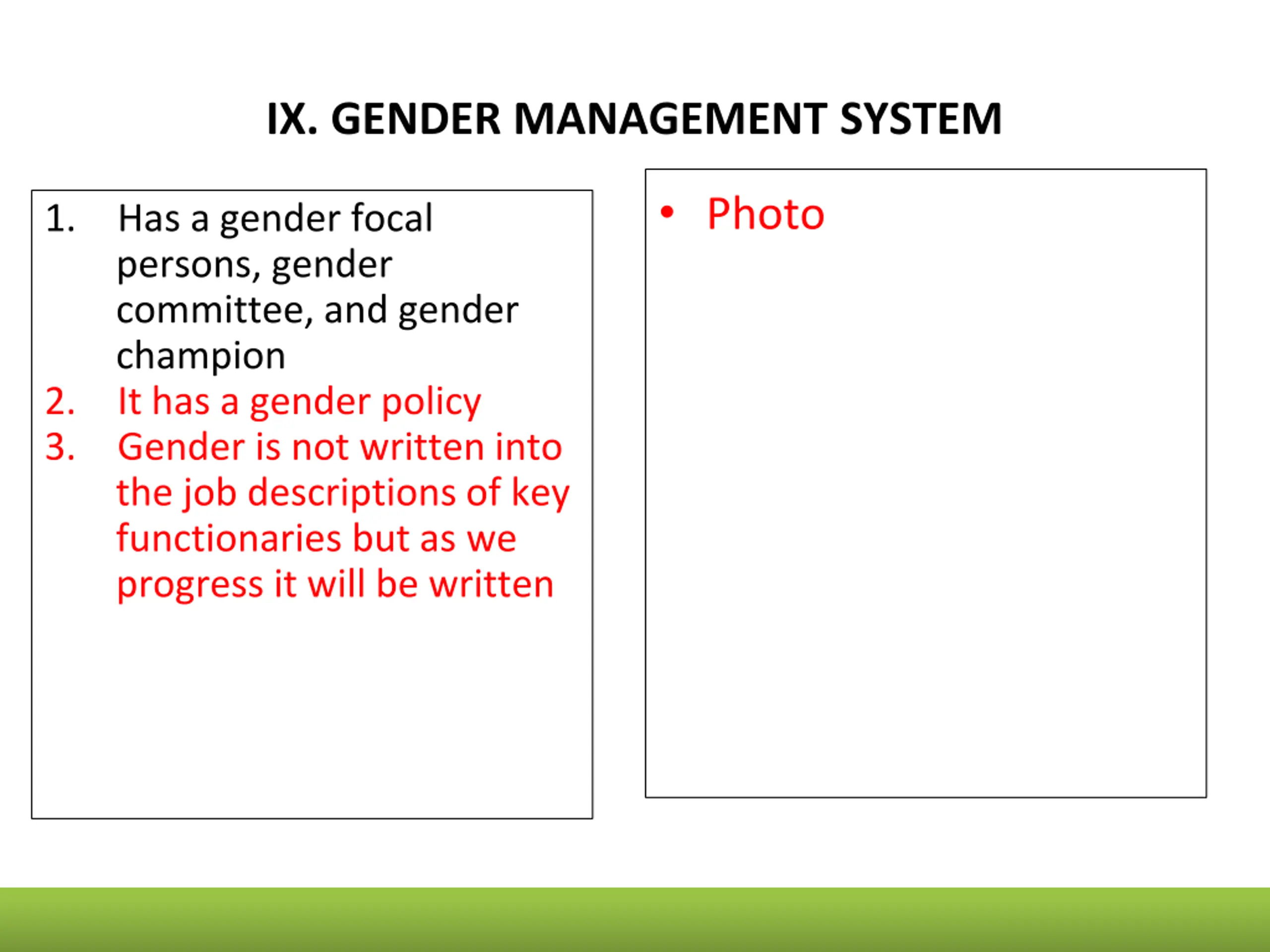 IX. GENDER MANAGEMENT SYSTEM

1. Has a gender focal persons, gender committee, and gender champion
2. It has a gender policy
3. Gender is not written into the job descriptions of key functionaries but as we progress it will be written

• Photo